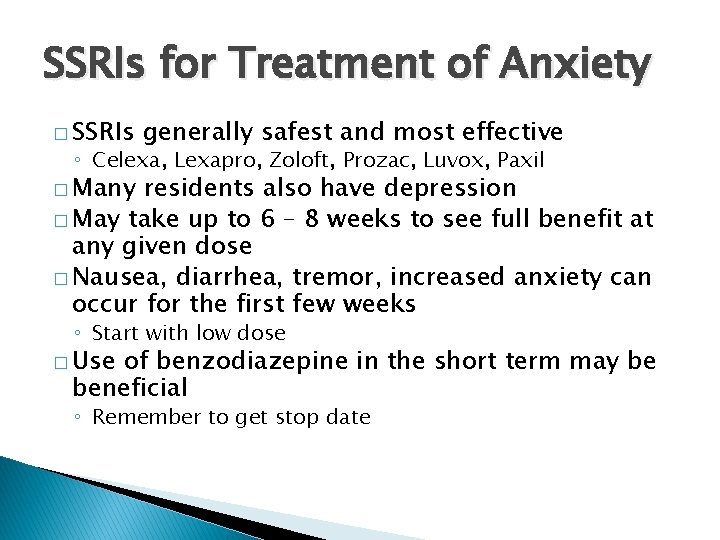 SSRIs for Treatment of Anxiety

□ SSRIs generally safest and most effective
◦ Celexa, Lexapro, Zoloft, Prozac, Luvox, Paxil

□ Many residents also have depression

□ May take up to 6 – 8 weeks to see full benefit at any given dose

□ Nausea, diarrhea, tremor, increased anxiety can occur for the first few weeks
◦ Start with low dose

□ Use of benzodiazepine in the short term may be beneficial
◦ Remember to get stop date